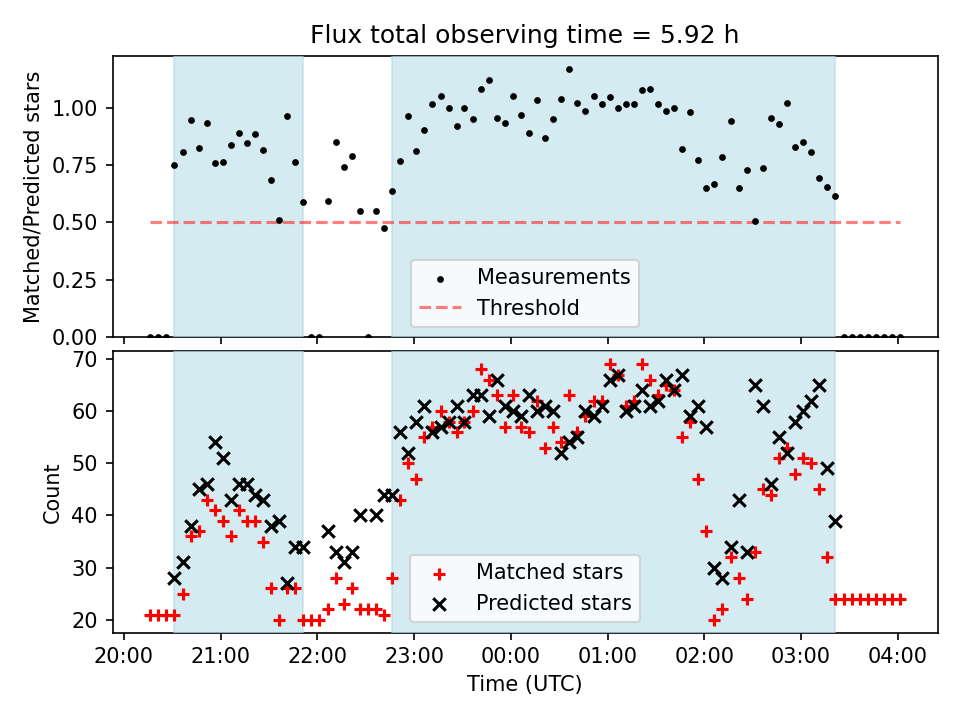 Flux total observing time = 5.92 h

Matched/Predicted stars

1.00
0.75
0.50
0.25
0.00

Measurements
Threshold

Count

70
60
50
40
30
20

Matched stars
Predicted stars

20:00 21:00 22:00 23:00 00:00 01:00 02:00 03:00 04:00

Time (UTC)